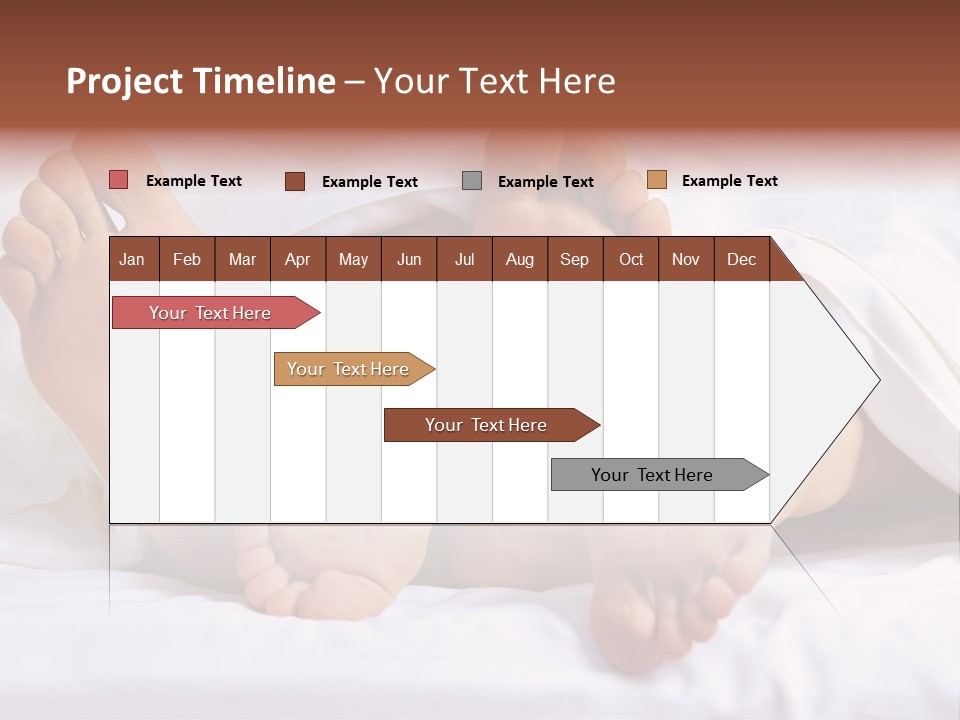 Project Timeline – Your Text Here

Example Text
Example Text
Example Text
Example Text

| Jan | Feb | Mar | Apr | May | Jun | Jul | Aug | Sep | Oct | Nov | Dec |
|---|---|---|---|---|---|---|---|---|---|---|---|

Your Text Here

Your Text Here

Your Text Here

Your Text Here